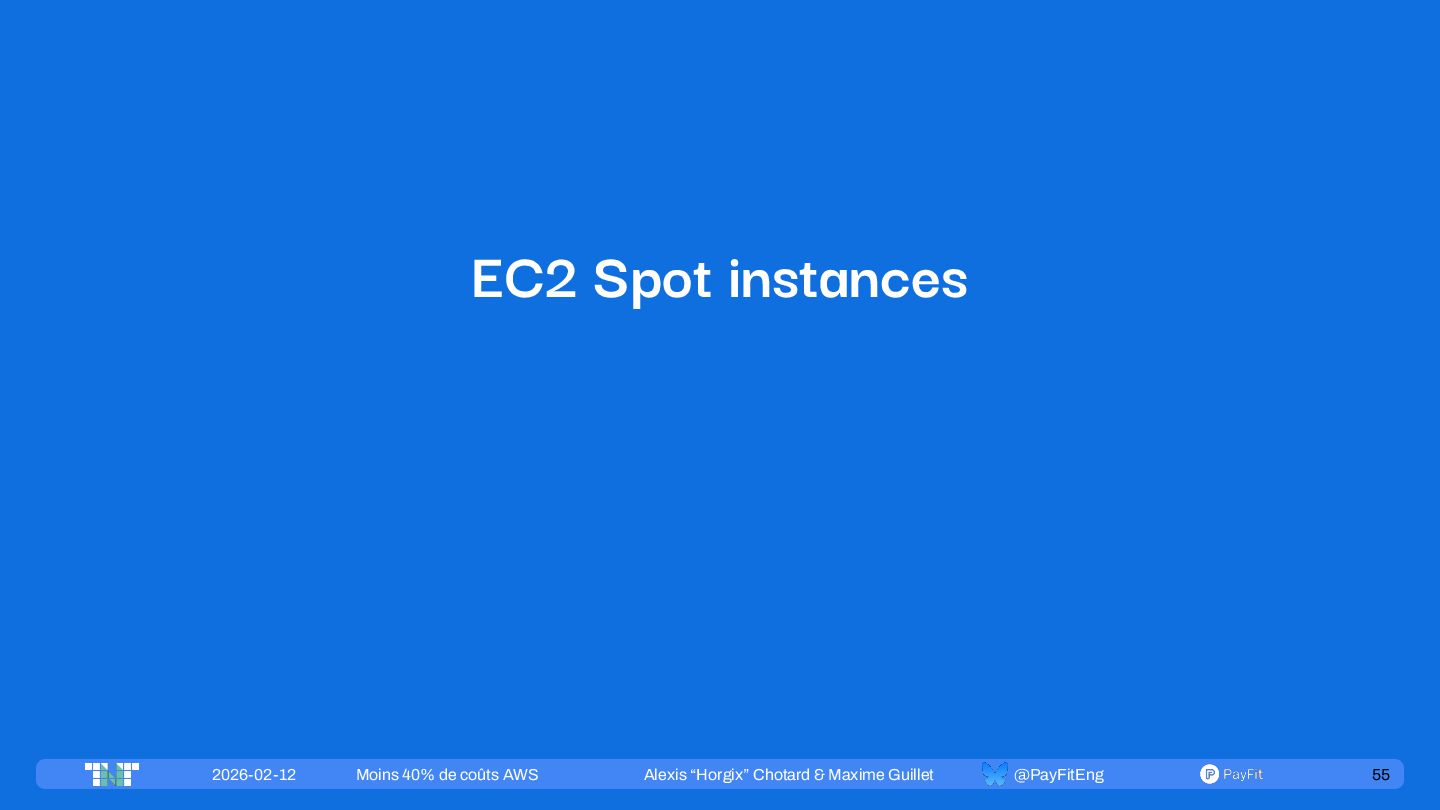 EC2 Spot instances

2026-02-12 Moins 40% de coûts AWS Alexis “Horgix” Chotard & Maxime Guillet @PayFitEng PayFit 55